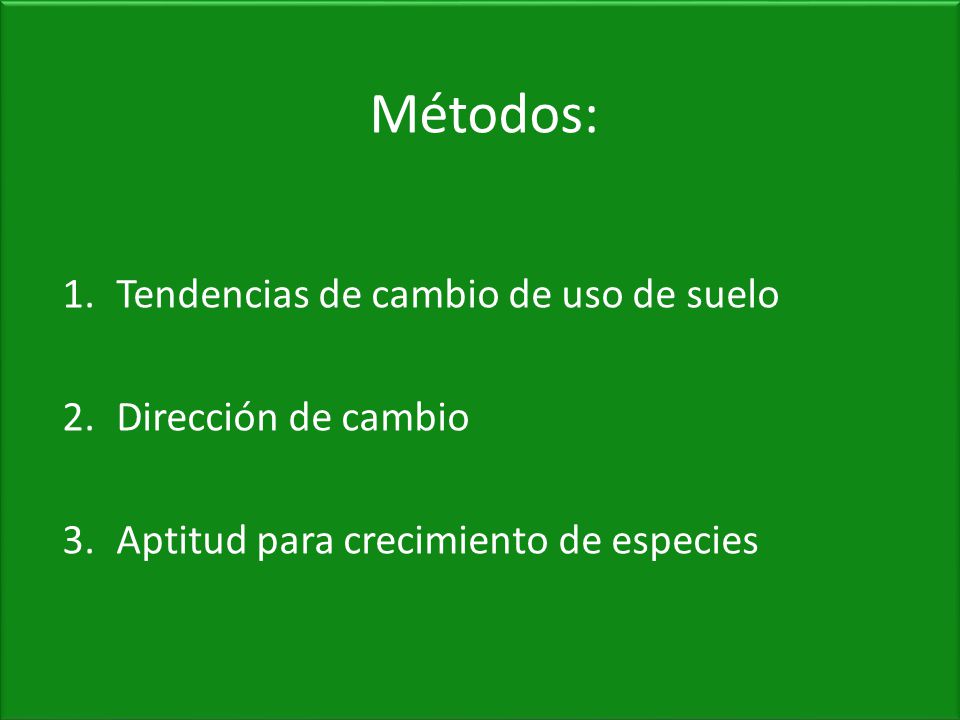 Métodos:

1. Tendencias de cambio de uso de suelo

2. Dirección de cambio

3. Aptitud para crecimiento de especies